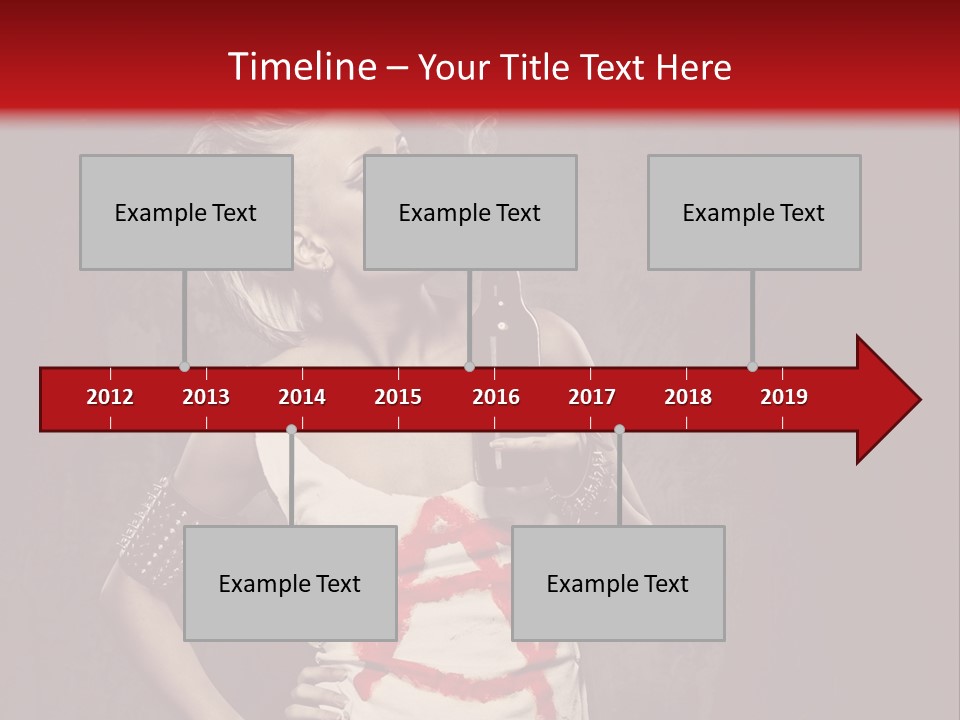 Timeline – Your Title Text Here

Example Text

Example Text

Example Text

2012 2013 2014 2015 2016 2017 2018 2019

Example Text

Example Text